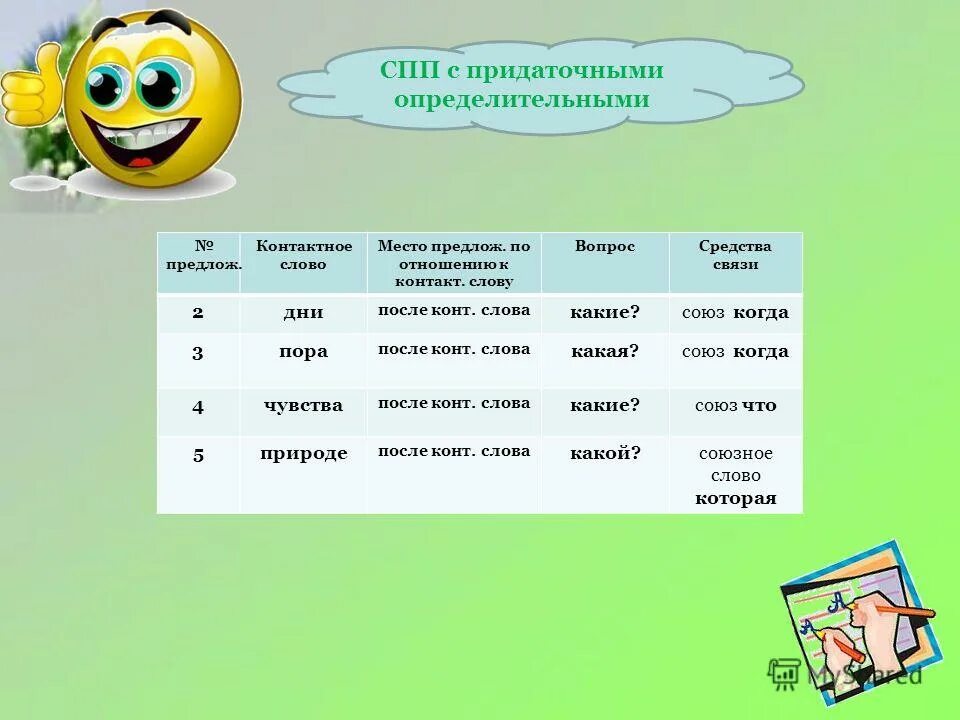 СПП с придаточными определительными

| № предлож. | Контактное слово | Место предлож. по отношению к контакт. слову | Вопрос | Средства связи |
|---|---|---|---|---|
| 2 | дни | после конт. слова | какие? | союз когда |
| 3 | пора | после конт. слова | какая? | союз когда |
| 4 | чувства | после конт. слова | какие? | союз что |
| 5 | природе | после конт. слова | какой? | союзное слово которая |

MyShared